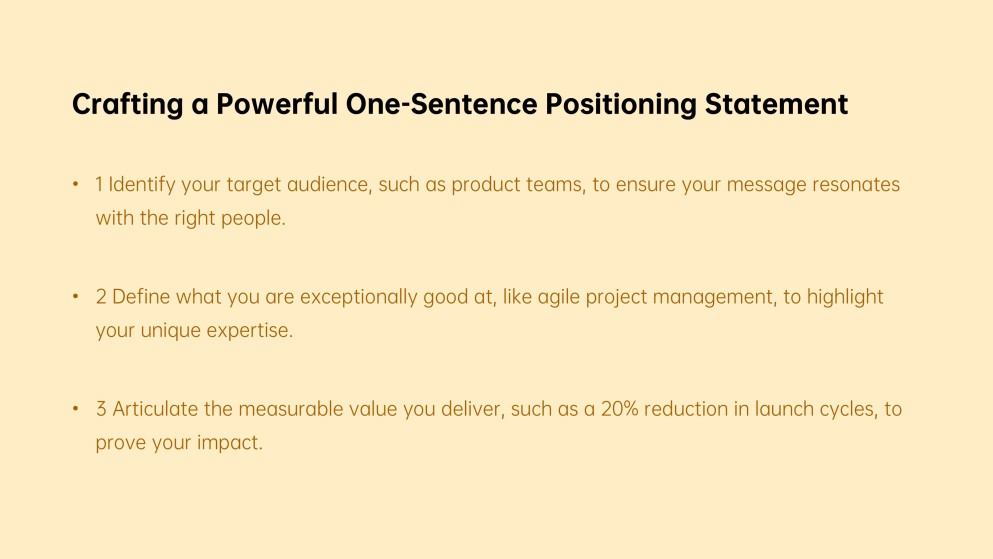 Crafting a Powerful One-Sentence Positioning Statement

• 1 Identify your target audience, such as product teams, to ensure your message resonates with the right people.

• 2 Define what you are exceptionally good at, like agile project management, to highlight your unique expertise.

• 3 Articulate the measurable value you deliver, such as a 20% reduction in launch cycles, to prove your impact.